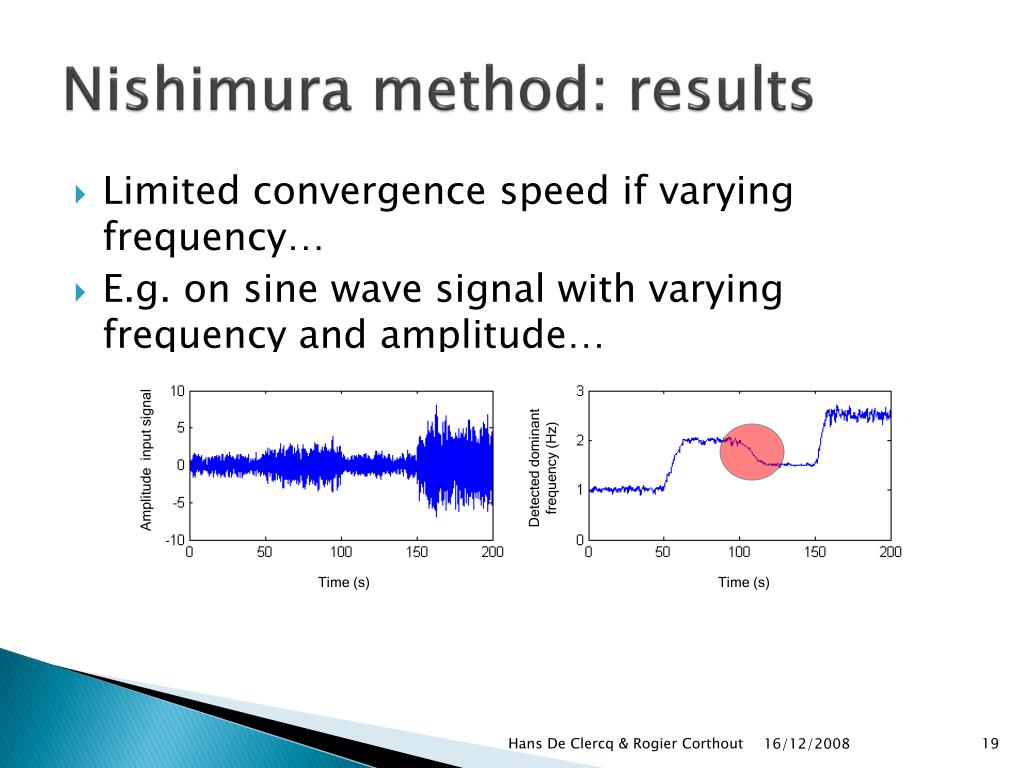 Nishimura method: results

Limited convergence speed if varying frequency…

E.g. on sine wave signal with varying frequency and amplitude…

Amplitude input signal
10
5
0
-5
-10
0 50 100 150 200
Time (s)

Detected dominant frequency (Hz)
3
2
1
0
0 50 100 150 200
Time (s)

Hans De Clercq & Rogier Corthout 16/12/2008 19